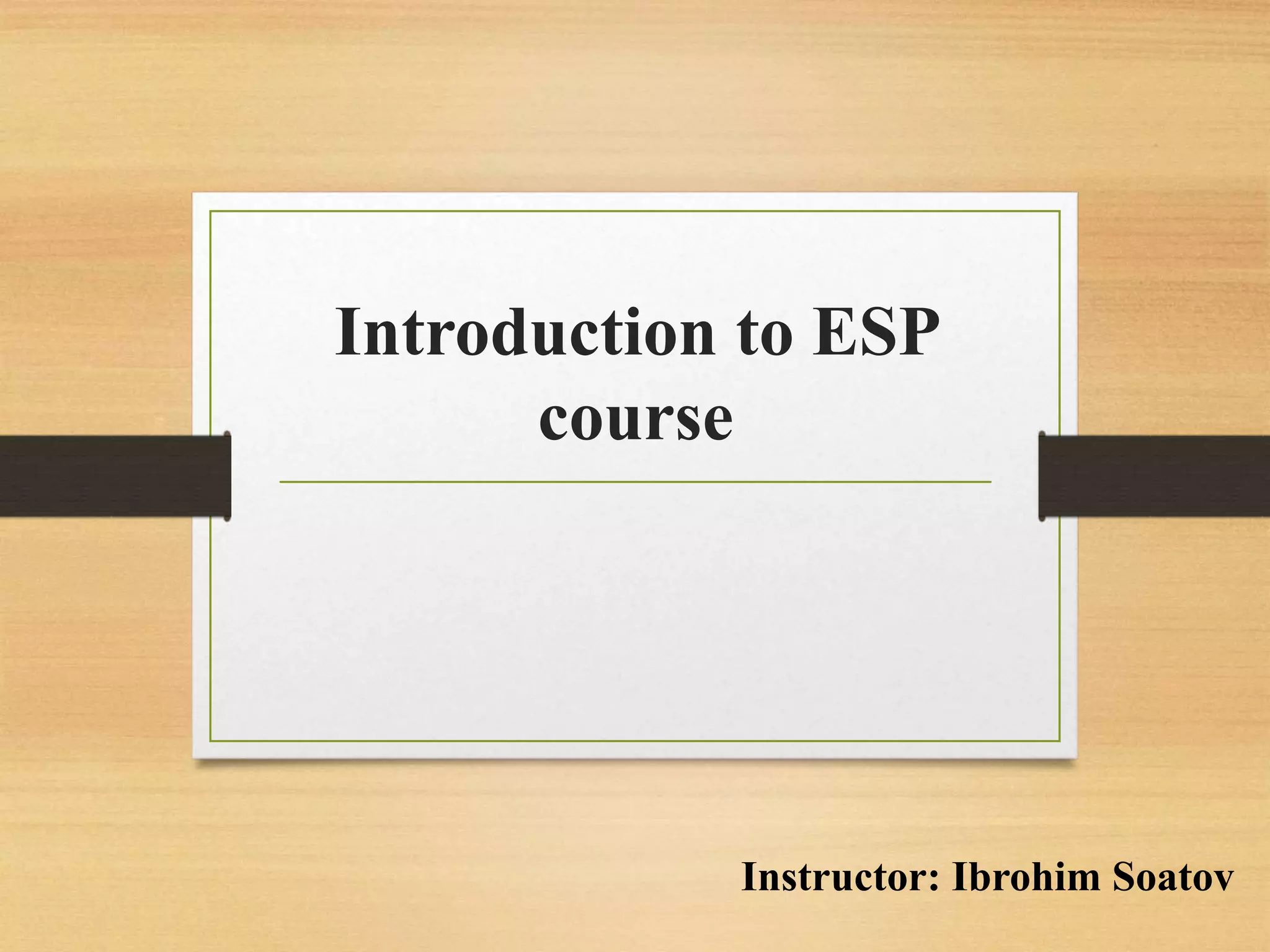 Introduction to ESP course

Instructor: Ibrohim Soatov